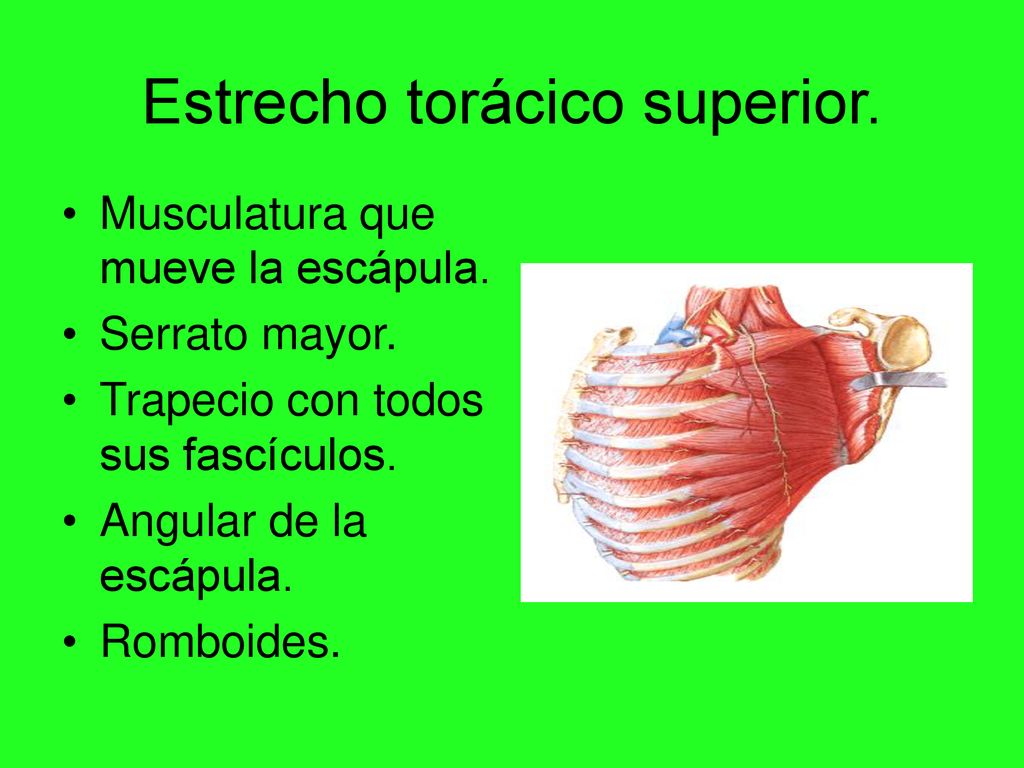 Estrecho torácico superior.

• Musculatura que mueve la escápula.
• Serrato mayor.
• Trapecio con todos sus fascículos.
• Angular de la escápula.
• Romboides.